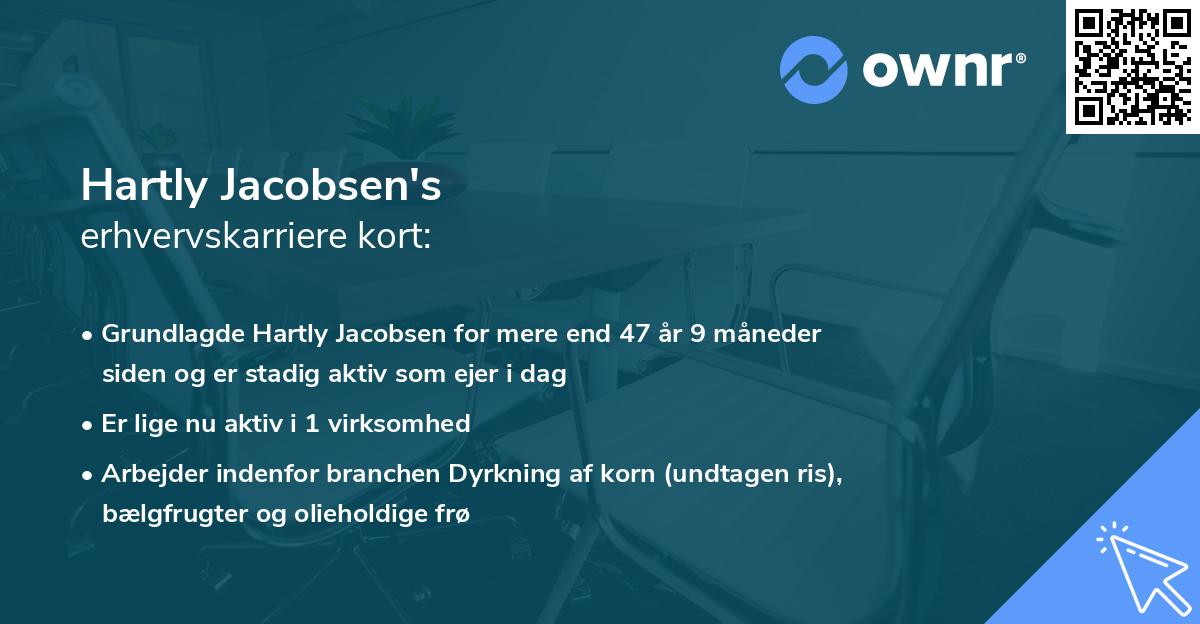 ownr®

Hartly Jacobsen's
erhvervskarriere kort:

• Grundlagde Hartly Jacobsen for mere end 47 år 9 måneder siden og er stadig aktiv som ejer i dag
• Er lige nu aktiv i 1 virksomhed
• Arbejder indenfor branchen Dyrkning af korn (undtagen ris), bælgfrugter og olieholdige frø